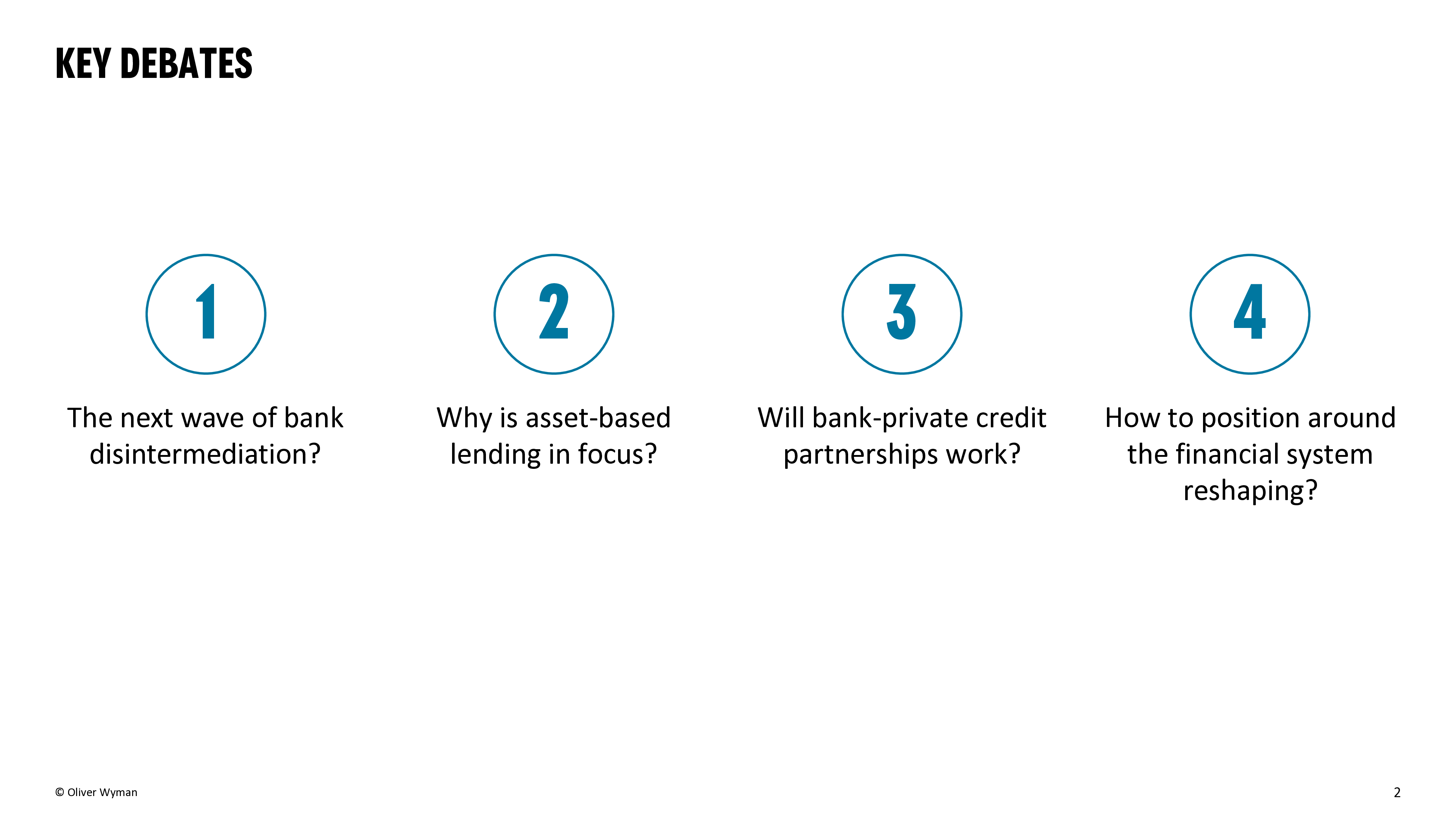 KEY DEBATES

1

The next wave of bank disintermediation?

2

Why is asset-based lending in focus?

3

Will bank-private credit partnerships work?

4

How to position around the financial system reshaping?

© Oliver Wyman

2